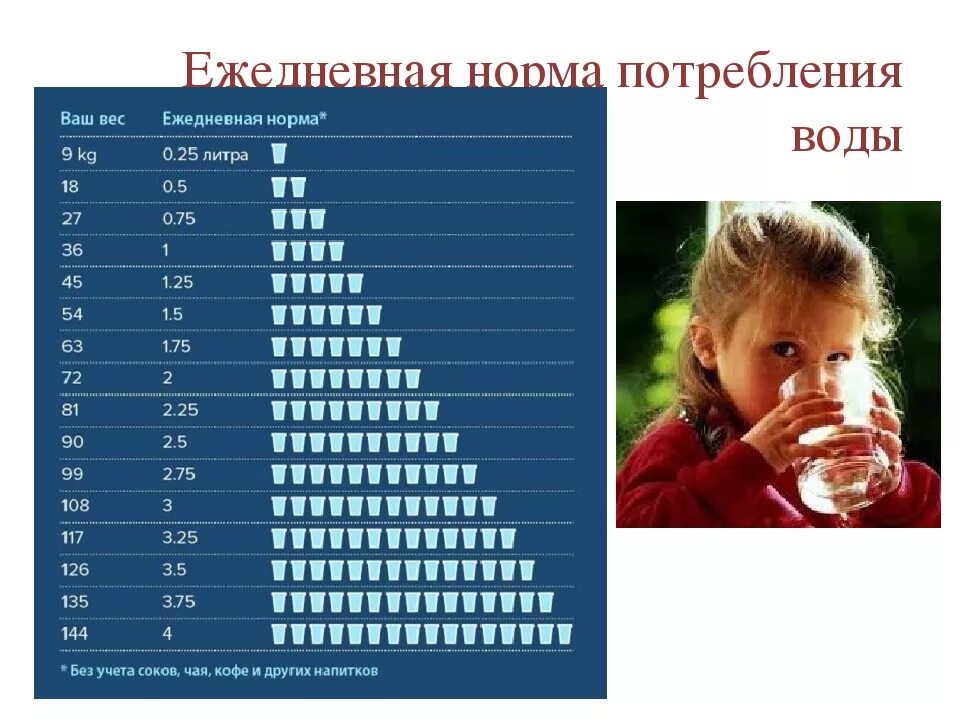 Ежедневная норма потребления воды

| Ваш вес | Ежедневная норма* |
|---|---|
| 9 kg | 0.25 литра |
| 18 | 0.5 |
| 27 | 0.75 |
| 36 | 1 |
| 45 | 1.25 |
| 54 | 1.5 |
| 63 | 1.75 |
| 72 | 2 |
| 81 | 2.25 |
| 90 | 2.5 |
| 99 | 2.75 |
| 108 | 3 |
| 117 | 3.25 |
| 126 | 3.5 |
| 135 | 3.75 |
| 144 | 4 |

* Без учета соков, чая, кофе и других напитков